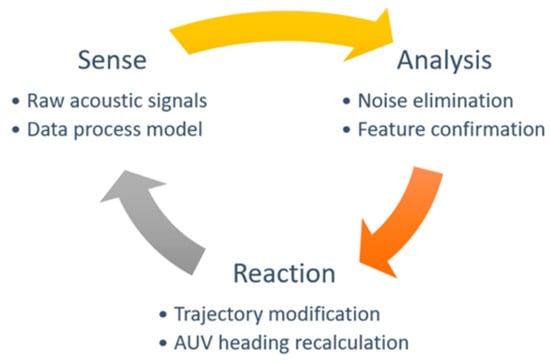 Sense
• Raw acoustic signals
• Data process model

Analysis
• Noise elimination
• Feature confirmation

Reaction
• Trajectory modification
• AUV heading recalculation